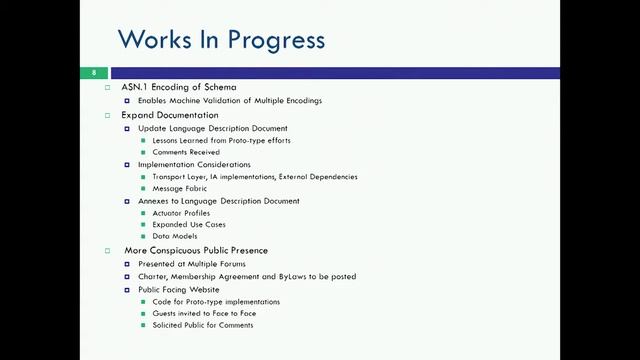 Works In Progress

8

ASN.1 Encoding of Schema
Enables Machine Validation of Multiple Encodings
Expand Documentation
Update Language Description Document
Lessons Learned from Proto-type efforts
Comments Received
Implementation Considerations
Transport Layer, IA implementations, External Dependencies
Message Fabric
Annexes to Language Description Document
Actuator Profiles
Expanded Use Cases
Data Models
More Conspicuous Public Presence
Presented at Multiple Forums
Charter, Membership Agreement and ByLaws to be posted
Public Facing Website
Code for Proto-type implementations
Guests invited to Face to Face
Solicited Public for Comments